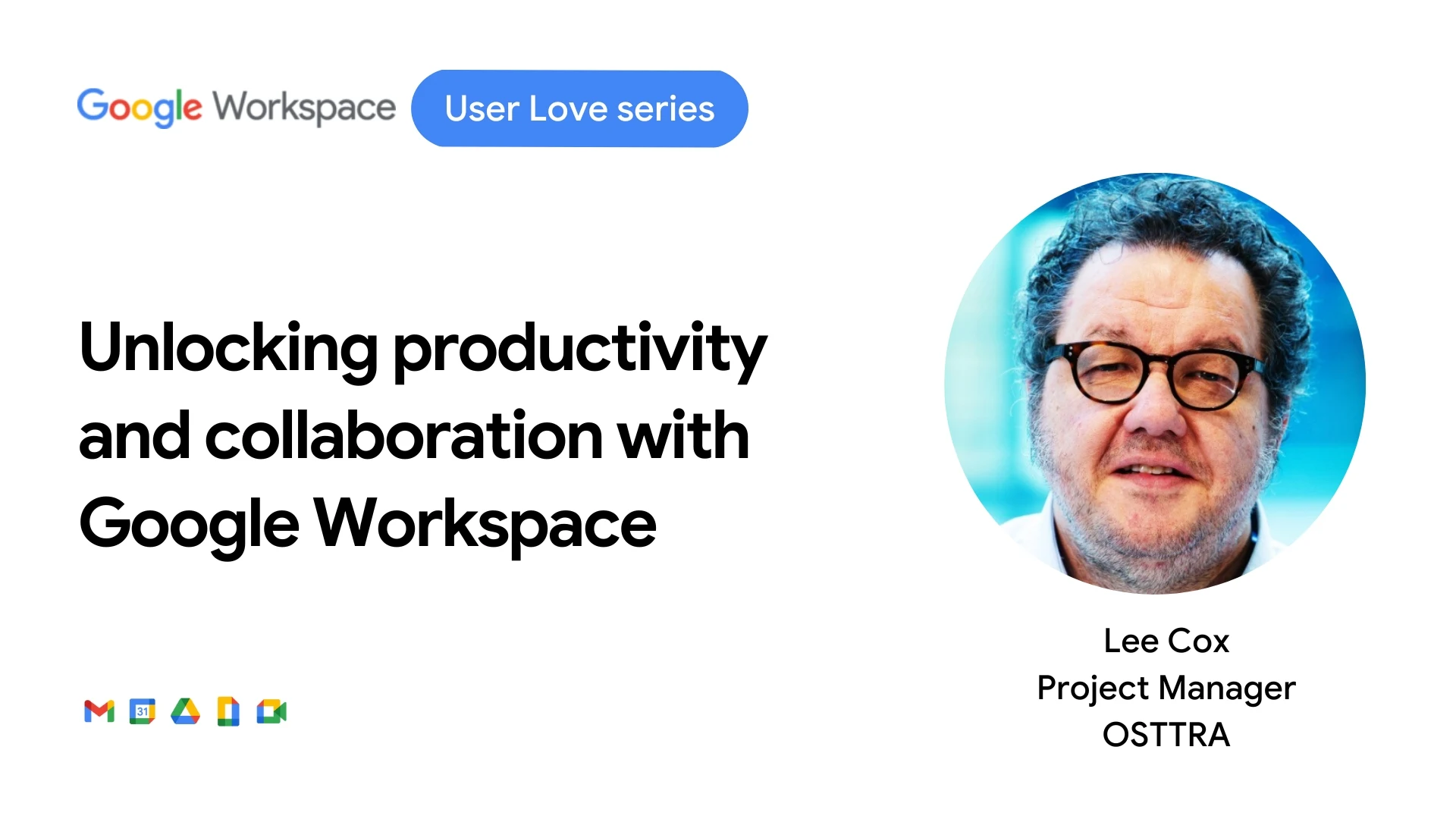 Google Workspace User Love series

Unlocking productivity and collaboration with Google Workspace

31

Lee Cox
Project Manager
OSTTRA